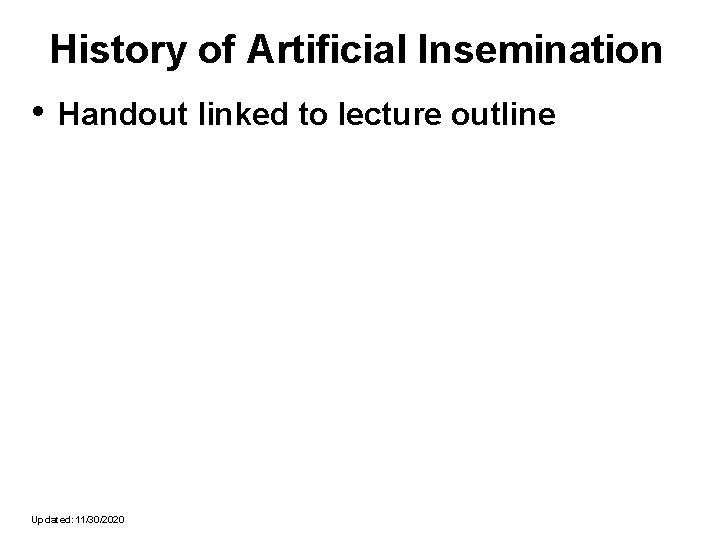 History of Artificial Insemination

• Handout linked to lecture outline

Updated: 11/30/2020